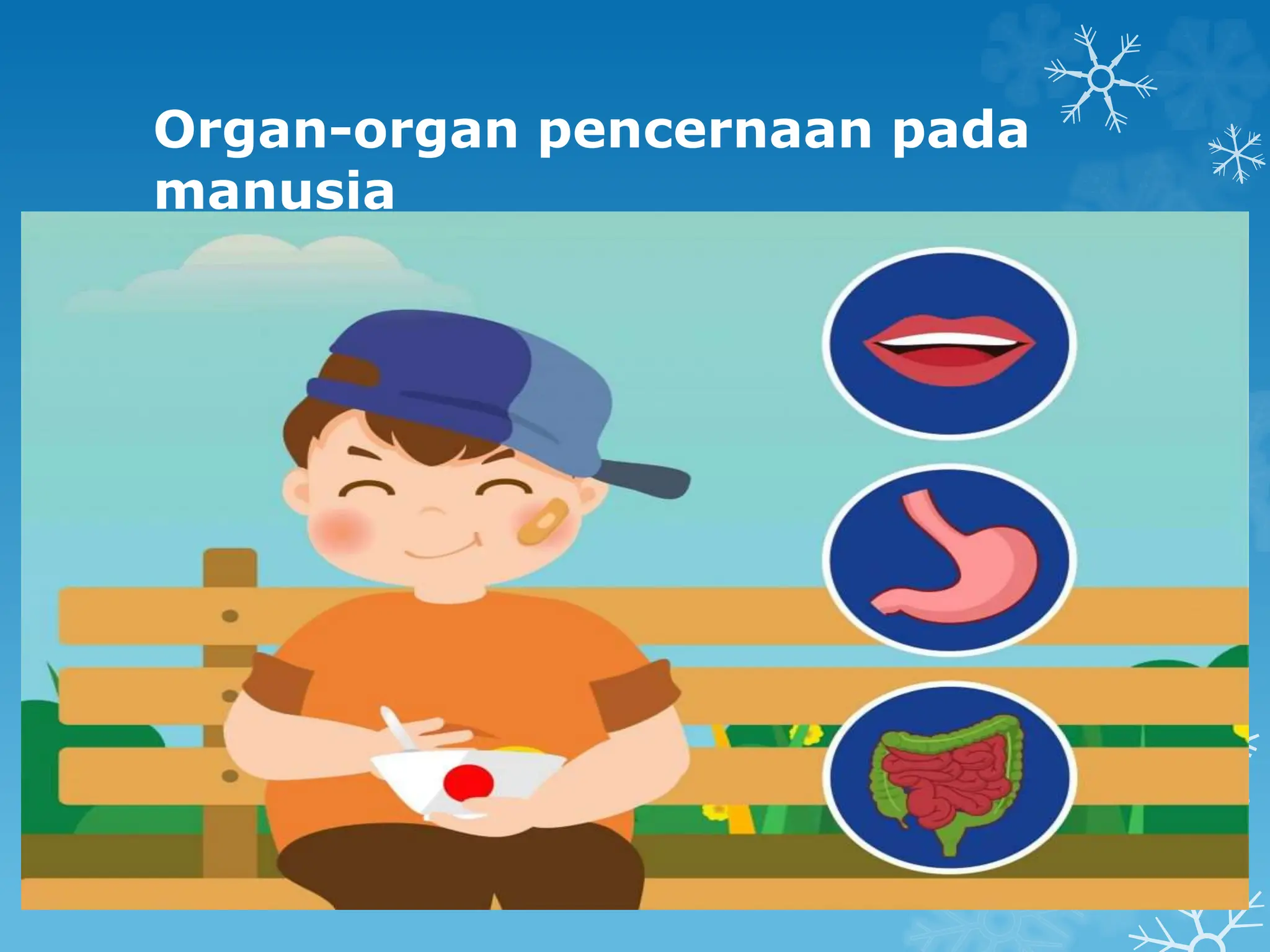 Organ-organ pencernaan pada manusia